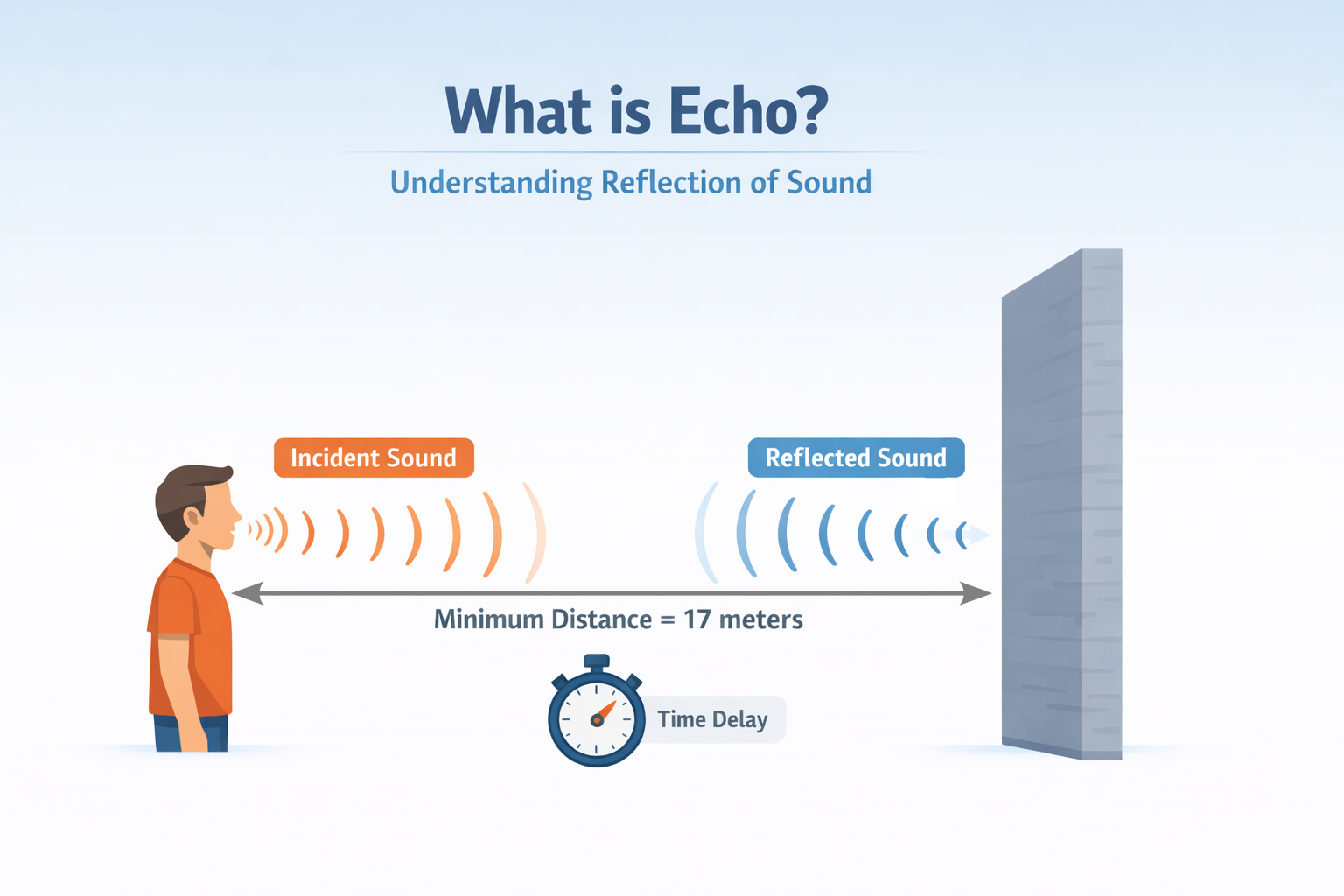 What is Echo?

Understanding Reflection of Sound

Incident Sound

Reflected Sound

Minimum Distance = 17 meters

Time Delay